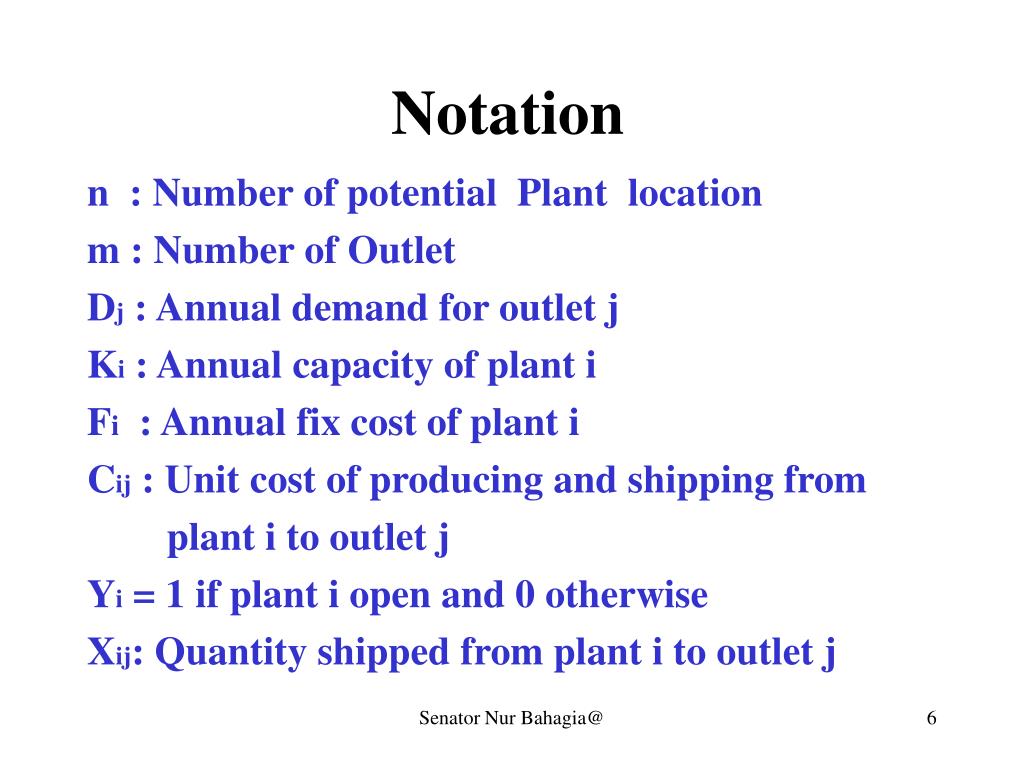 Notation

n : Number of potential Plant location
m : Number of Outlet
$D_j$ : Annual demand for outlet j
$K_i$ : Annual capacity of plant i
$F_i$ : Annual fix cost of plant i
$C_{ij}$ : Unit cost of producing and shipping from plant i to outlet j
$Y_i$ = 1 if plant i open and 0 otherwise
$X_{ij}$: Quantity shipped from plant i to outlet j

Senator Nur Bahagia@

6